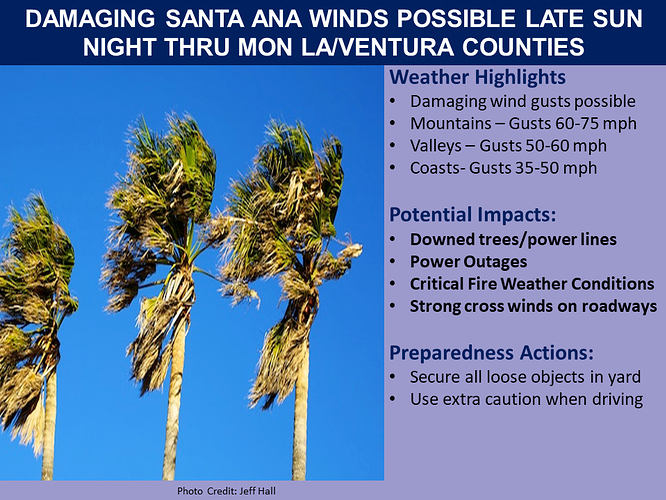 DAMAGING SANTA ANA WINDS POSSIBLE LATE SUN NIGHT THRU MON LA/VENTURA COUNTIES

Weather Highlights
• Damaging wind gusts possible
• Mountains – Gusts 60-75 mph
• Valleys – Gusts 50-60 mph
• Coasts- Gusts 35-50 mph

Potential Impacts:
• Downed trees/power lines
• Power Outages
• Critical Fire Weather Conditions
• Strong cross winds on roadways

Preparedness Actions:
• Secure all loose objects in yard
• Use extra caution when driving

Photo Credit: Jeff Hall